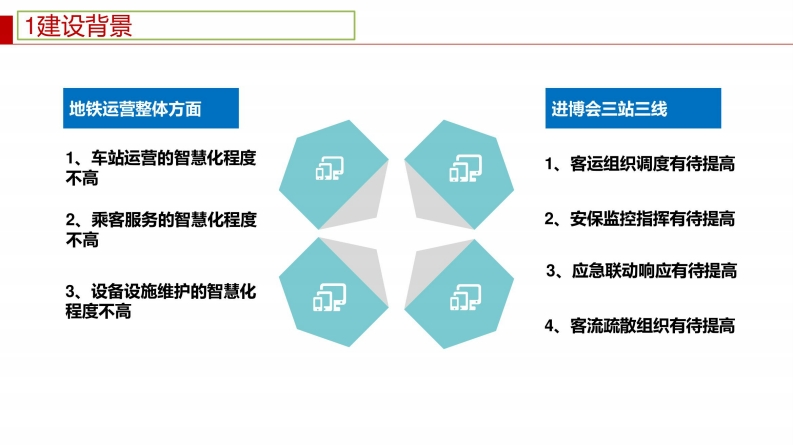 1建设背景

地铁运营整体方面

1、车站运营的智慧化程度不高

2、乘客服务的智慧化程度不高

3、设备设施维护的智慧化程度不高

进博会三站三线

1、客运组织调度有待提高

2、安保监控指挥有待提高

3、应急联动响应有待提高

4、客流疏散组织有待提高